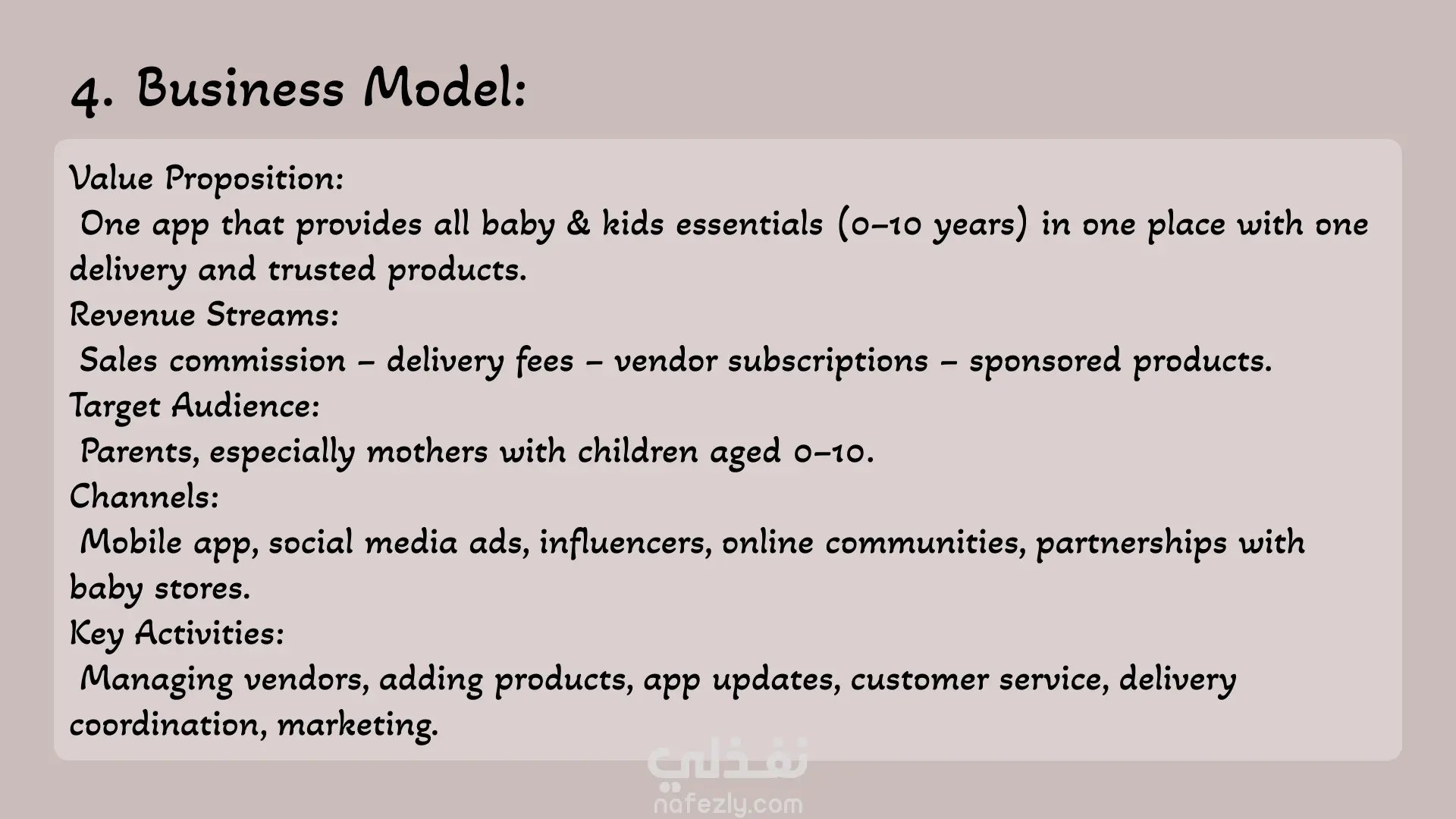 4. Business Model:

Value Proposition:
One app that provides all baby & kids essentials (0–10 years) in one place with one delivery and trusted products.
Revenue Streams:
Sales commission – delivery fees – vendor subscriptions – sponsored products.
Target Audience:
Parents, especially mothers with children aged 0–10.
Channels:
Mobile app, social media ads, influencers, online communities, partnerships with baby stores.
Key Activities:
Managing vendors, adding products, app updates, customer service, delivery coordination, marketing.

نفذلي
nafezly.com